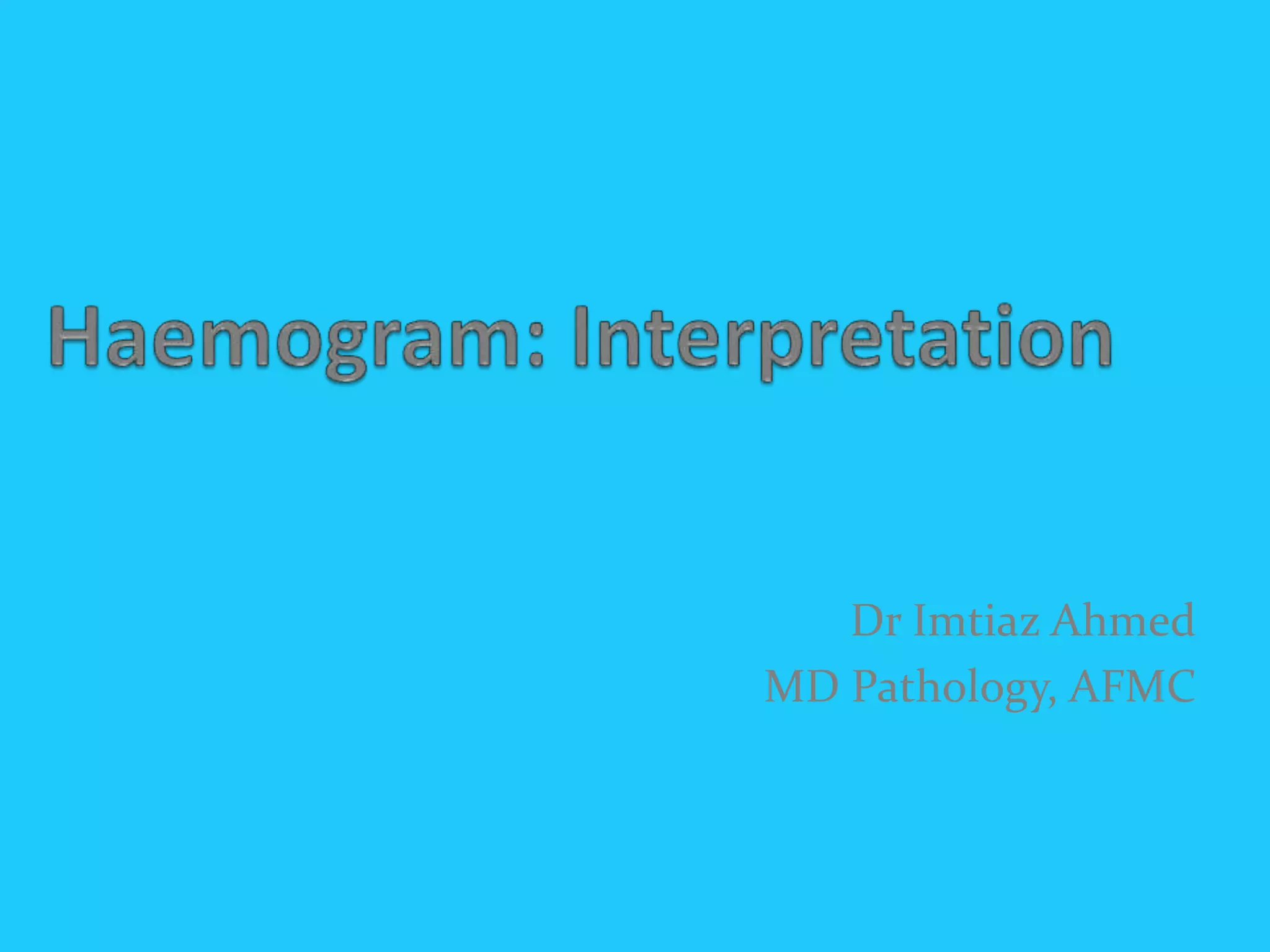 Haemogram: Interpretation

Dr Imtiaz Ahmed
MD Pathology, AFMC